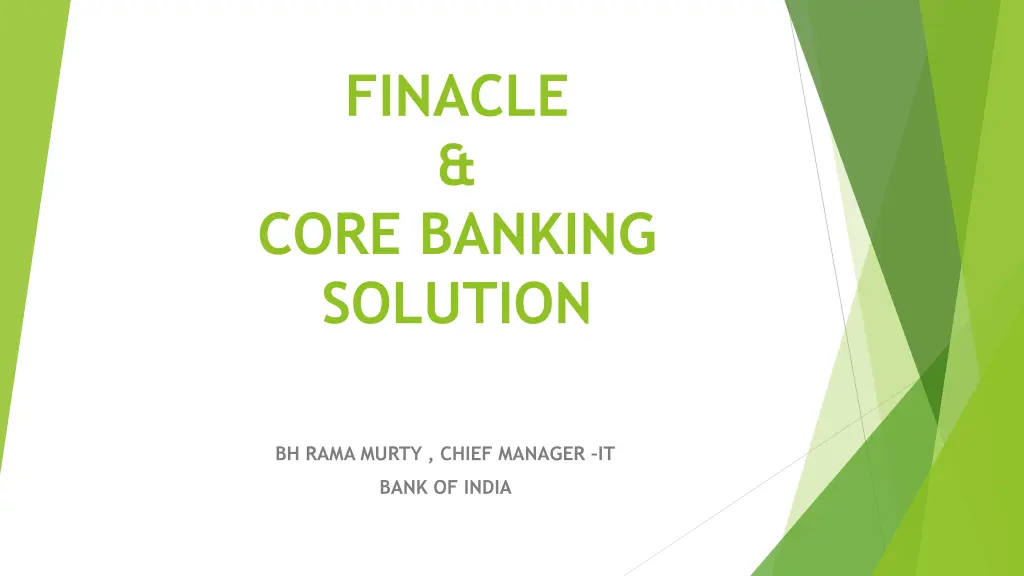 FINACLE
&
CORE BANKING
SOLUTION

BH RAMA MURTY , CHIEF MANAGER –IT
BANK OF INDIA